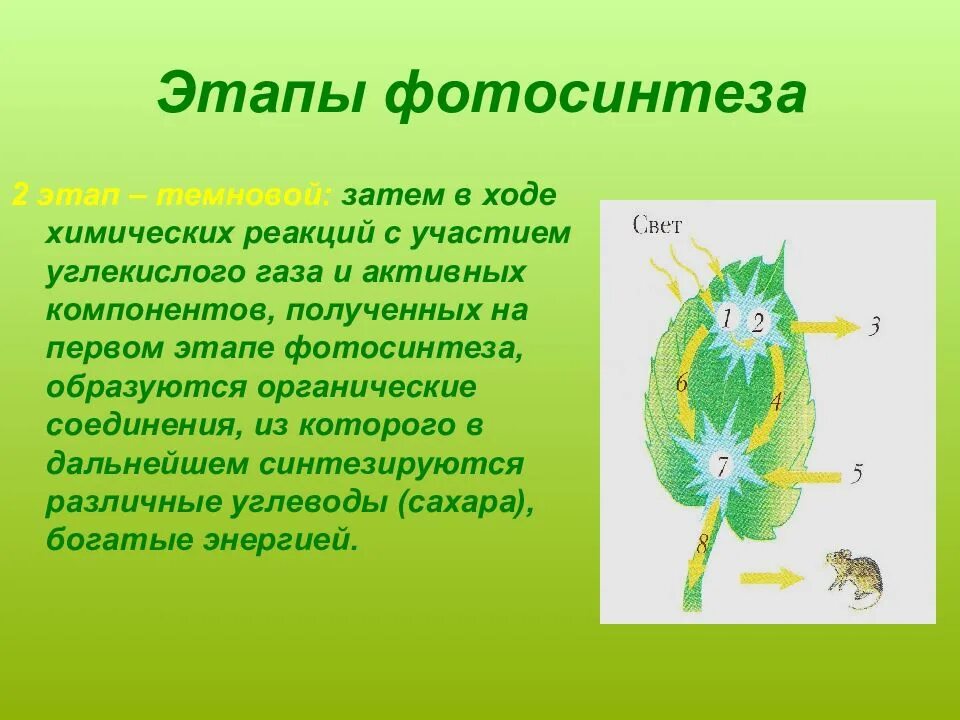 Этапы фотосинтеза

2 этап – темновой: затем в ходе химических реакций с участием углекислого газа и активных компонентов, полученных на первом этапе фотосинтеза, образуются органические соединения, из которого в дальнейшем синтезируются различные углеводы (сахара), богатые энергией.

Свет

1

2

3

6

4

7

5

8